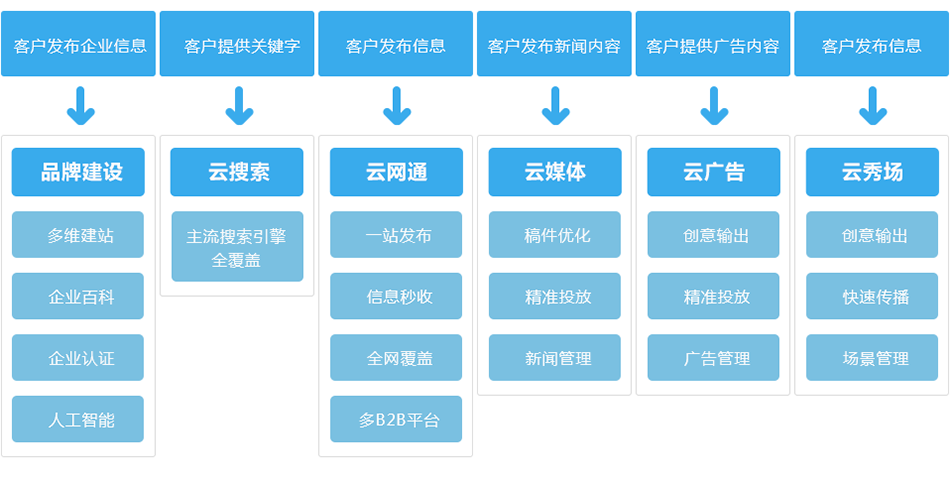 客户发布企业信息

品牌建设

多维建站

企业百科

企业认证

人工智能

客户提供关键字

云搜索

主流搜索引擎全覆盖

客户发布信息

云网通

一站发布

信息秒收

全网覆盖

多B2B平台

客户发布新闻内容

云媒体

稿件优化

精准投放

新闻管理

客户提供广告内容

云广告

创意输出

精准投放

广告管理

客户发布信息

云秀场

创意输出

快速传播

场景管理